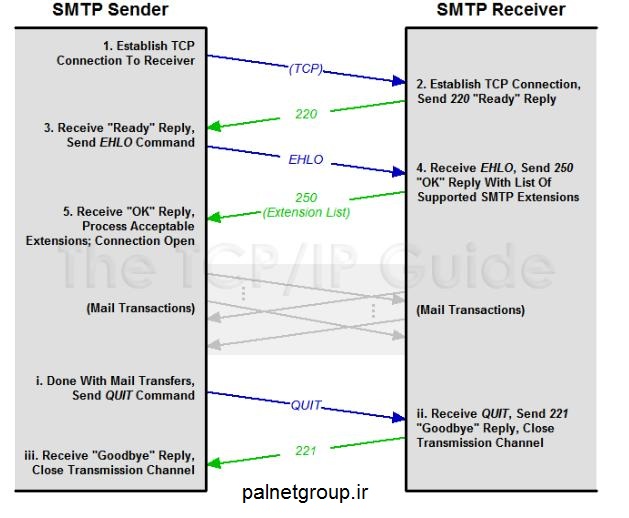 SMTP Sender

SMTP Receiver

1. Establish TCP Connection To Receiver

(TCP)

2. Establish TCP Connection, Send 220 "Ready" Reply

220

3. Receive "Ready" Reply, Send EHLO Command

EHLO

4. Receive EHLO, Send 250 "OK" Reply With List Of Supported SMTP Extensions

250 (Extension List)

5. Receive "OK" Reply, Process Acceptable Extensions; Connection Open

The TCP/IP Guide

(Mail Transactions)

(Mail Transactions)

i. Done With Mail Transfers, Send QUIT Command

QUIT

ii. Receive QUIT, Send 221 "Goodbye" Reply, Close Transmission Channel

221

iii. Receive "Goodbye" Reply, Close Transmission Channel

palnetgroup.ir